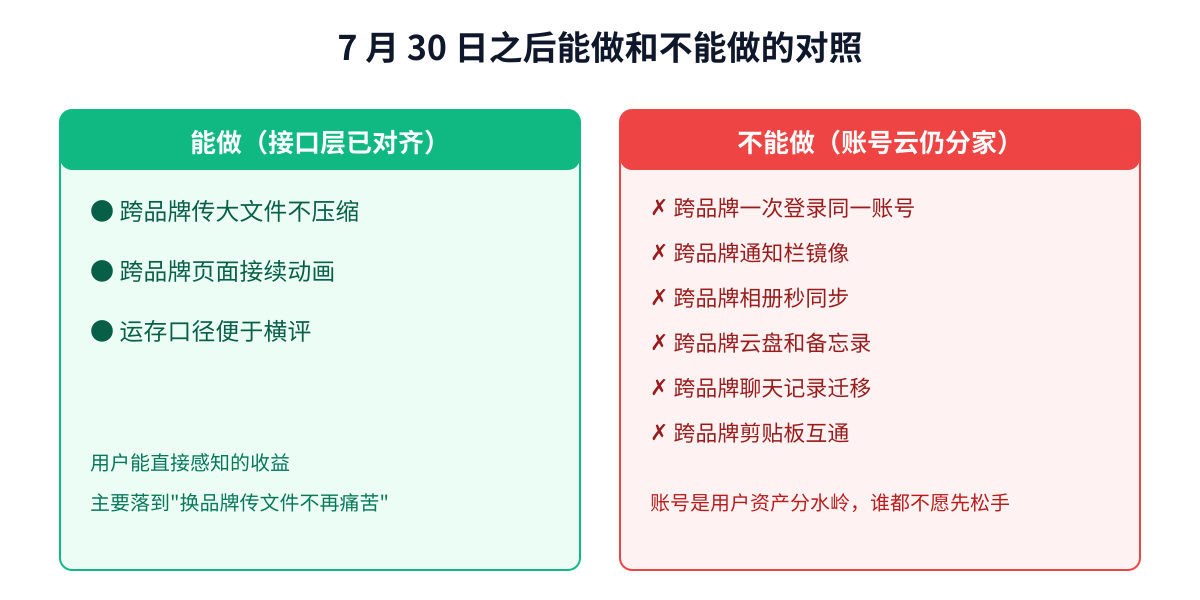 7 月 30 日之后能做和不能做的对照

能做（接口层已对齐）

● 跨品牌传大文件不压缩

● 跨品牌页面接续动画

● 运存口径便于横评

用户能直接感知的收益

主要落到"换品牌传文件不再痛苦"

不能做（账号云仍分家）

✗ 跨品牌一次登录同一账号

✗ 跨品牌通知栏镜像

✗ 跨品牌相册秒同步

✗ 跨品牌云盘和备忘录

✗ 跨品牌聊天记录迁移

✗ 跨品牌剪贴板互通

账号是用户资产分水岭，谁都不愿先松手